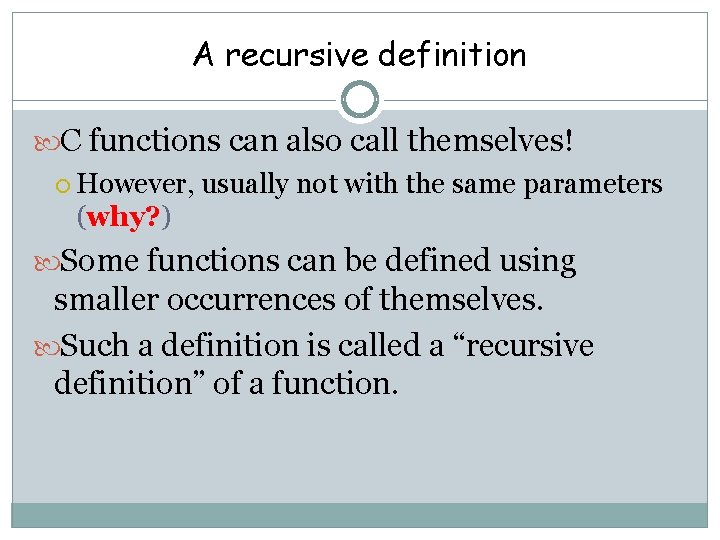 A recursive definition

C functions can also call themselves!

However, usually not with the same parameters (why?)

Some functions can be defined using smaller occurrences of themselves.

Such a definition is called a “recursive definition” of a function.